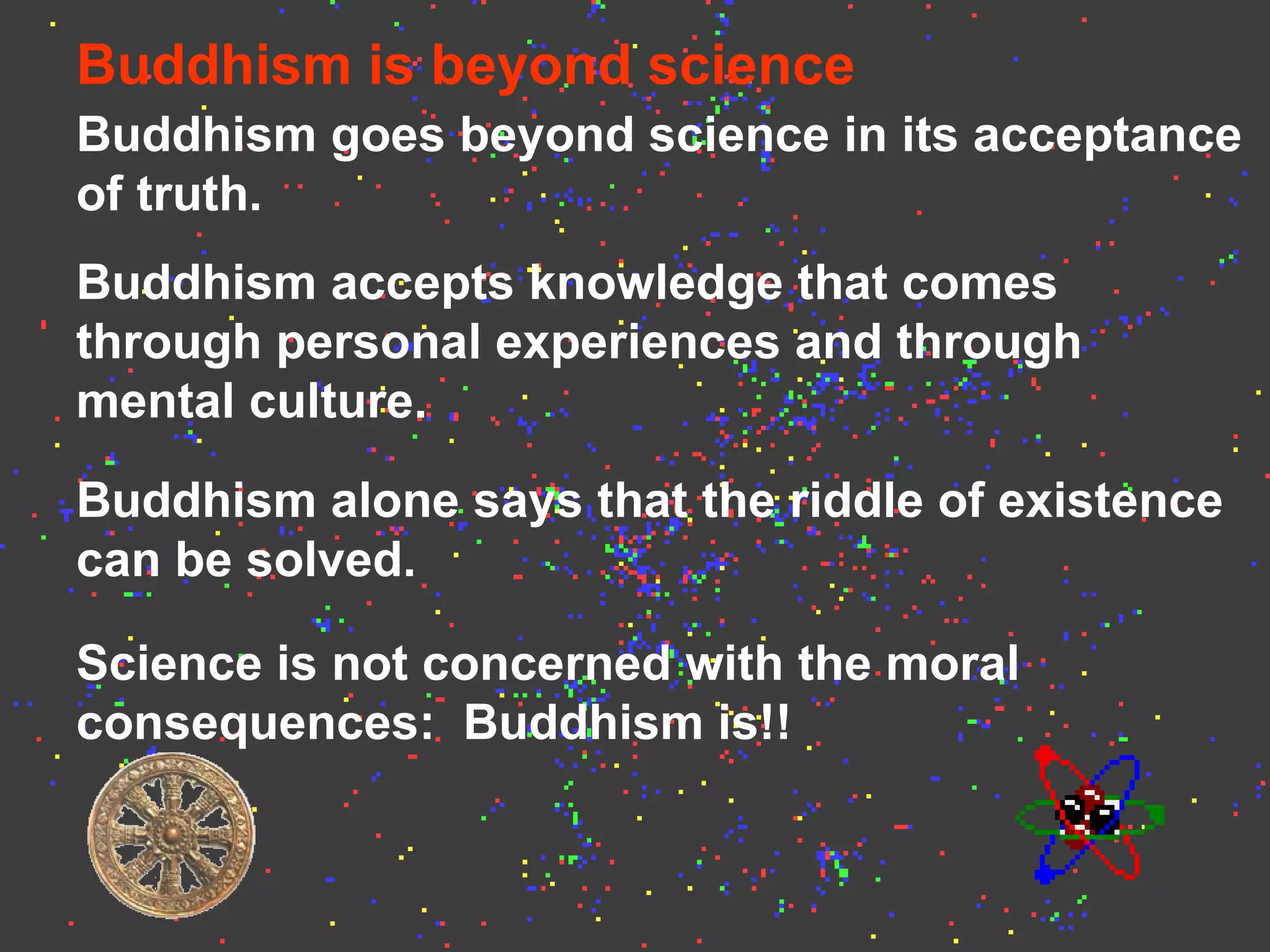 Buddhism is beyond science

Buddhism goes beyond science in its acceptance of truth.

Buddhism accepts knowledge that comes through personal experiences and through mental culture.

Buddhism alone says that the riddle of existence can be solved.

Science is not concerned with the moral consequences: Buddhism is!!